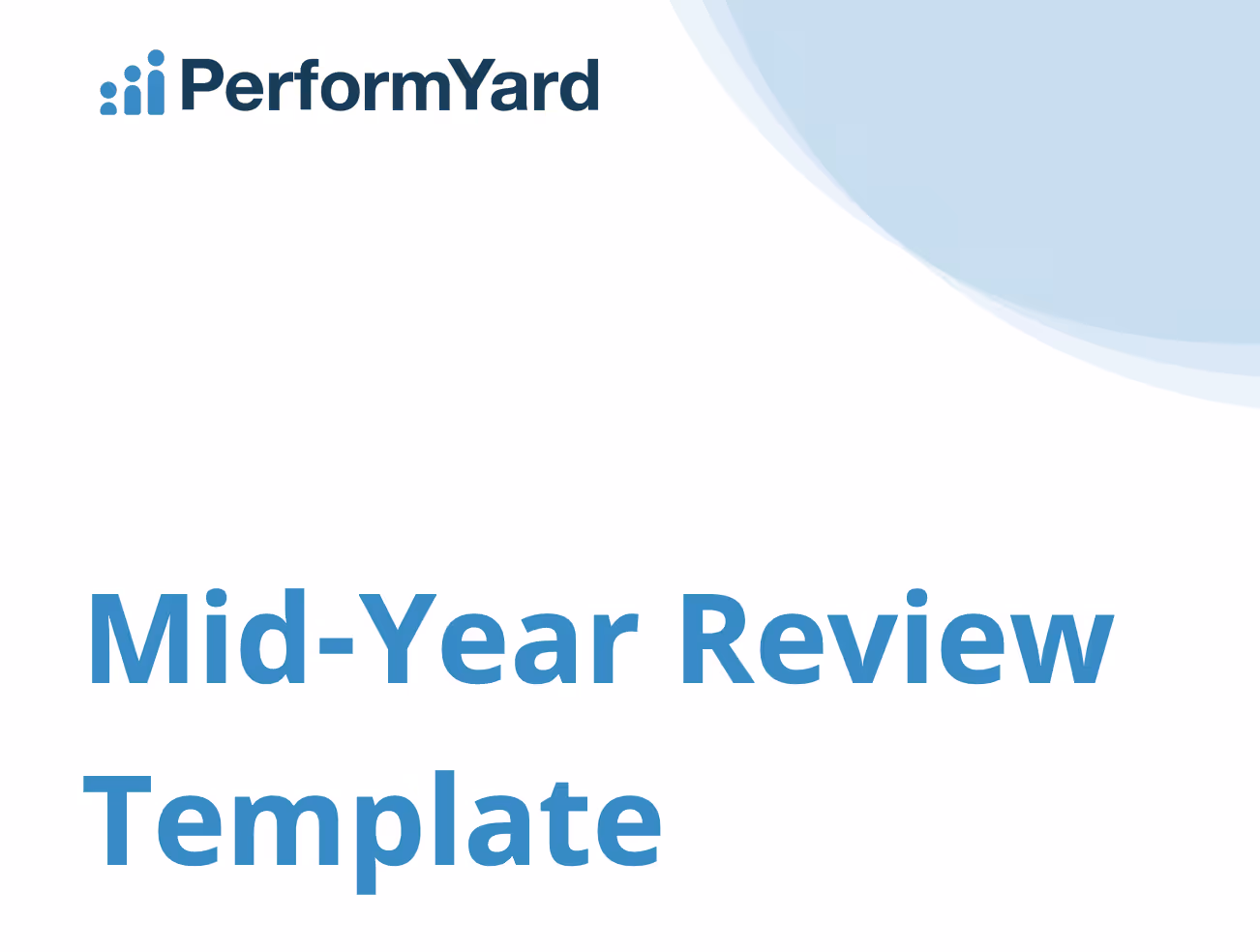 PerformYard

Mid-Year Review Template